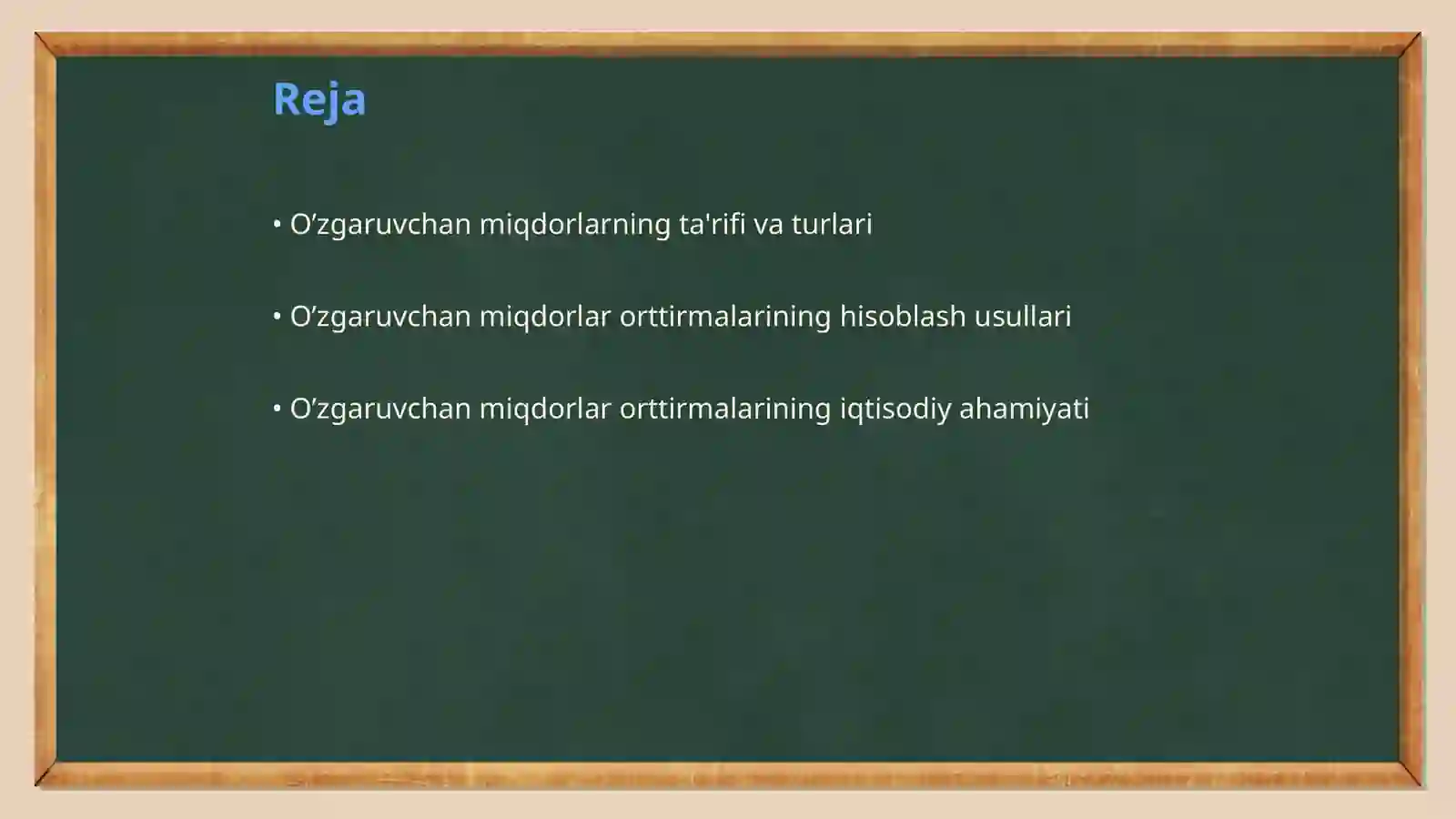 Reja

• O’zgaruvchan miqdorlarning ta'rifi va turlari

• O’zgaruvchan miqdorlar orttirmalarining hisoblash usullari

• O’zgaruvchan miqdorlar orttirmalarining iqtisodiy ahamiyati